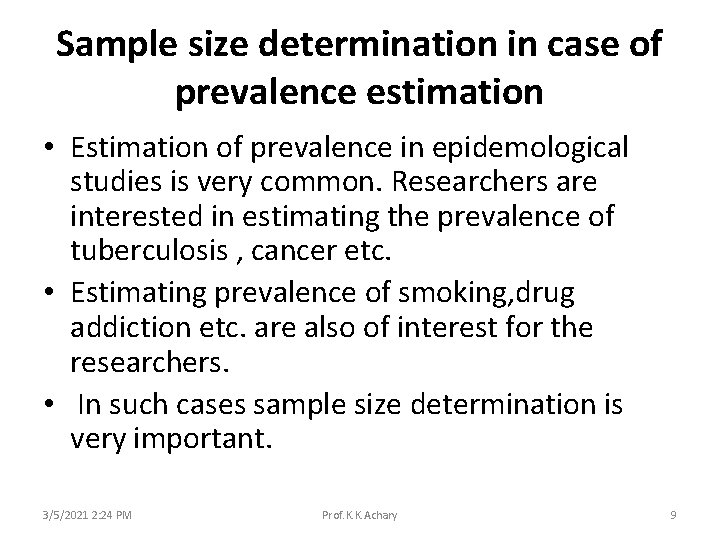 Sample size determination in case of prevalence estimation

• Estimation of prevalence in epidemological studies is very common. Researchers are interested in estimating the prevalence of tuberculosis , cancer etc.
• Estimating prevalence of smoking,drug addiction etc. are also of interest for the researchers.
• In such cases sample size determination is very important.

3/5/2021 2:24 PM Prof. K.K.Achary 9